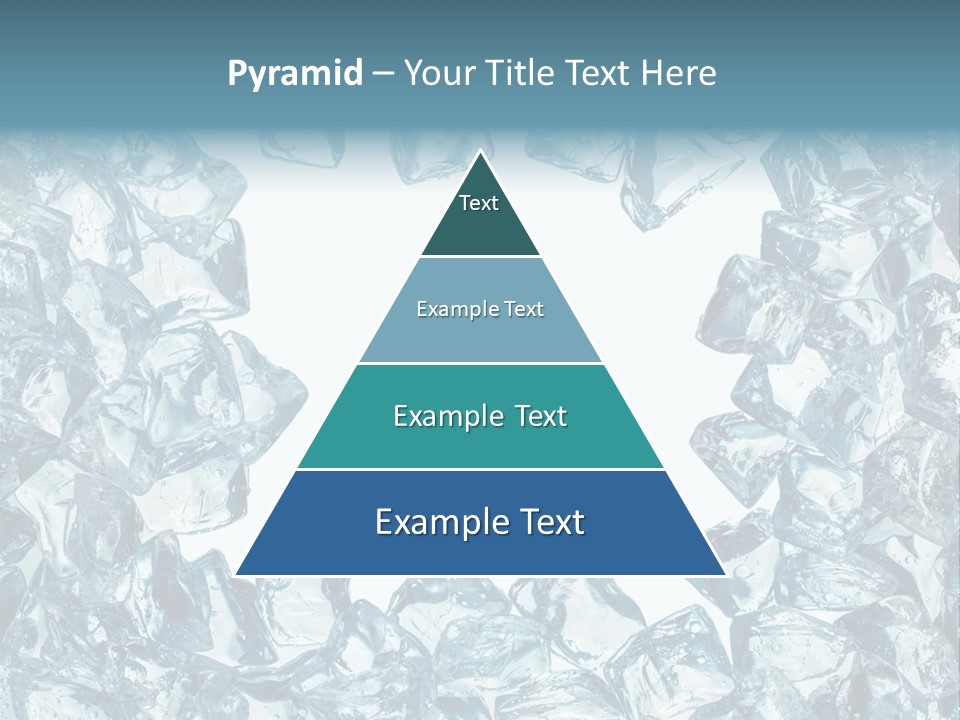 Pyramid – Your Title Text Here

Text

Example Text

Example Text

Example Text